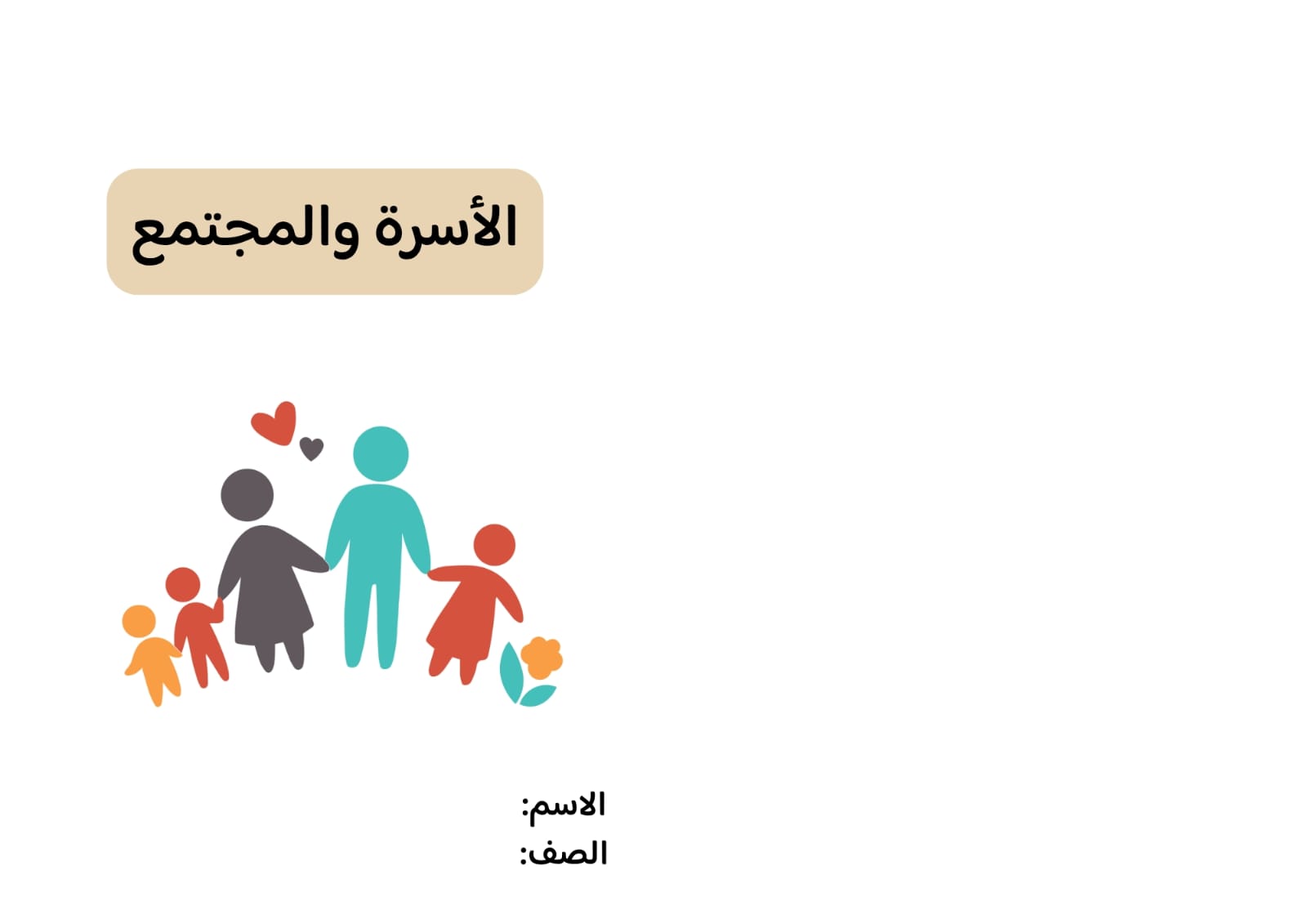 الأسرة والمجتمع

الاسم:
الصف: